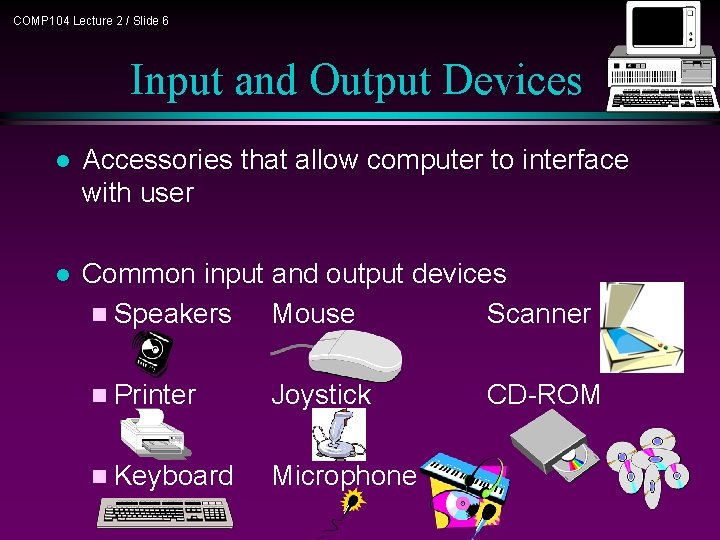 COMP104 Lecture 2 / Slide 6

Input and Output Devices

- Accessories that allow computer to interface with user

- Common input and output devices
  - Speakers Mouse Scanner
  - Printer Joystick CD-ROM
  - Keyboard Microphone